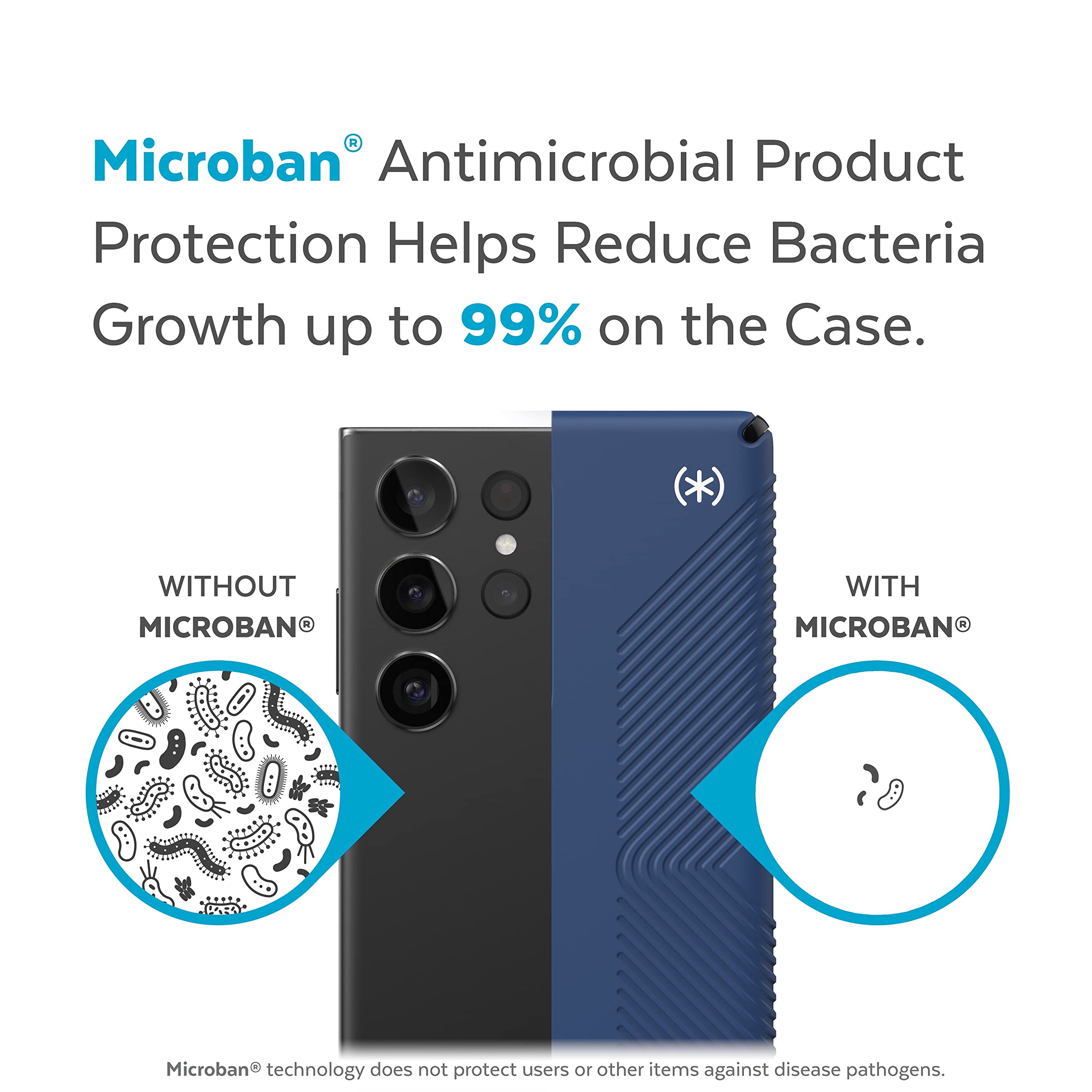 Microban® Antimicrobial Product Protection Helps Reduce Bacteria Growth up to 99% on the Case.

WITHOUT
MICROBAN®

(*)

WITH
MICROBAN®

Microban® technology does not protect users or other items against disease pathogens.